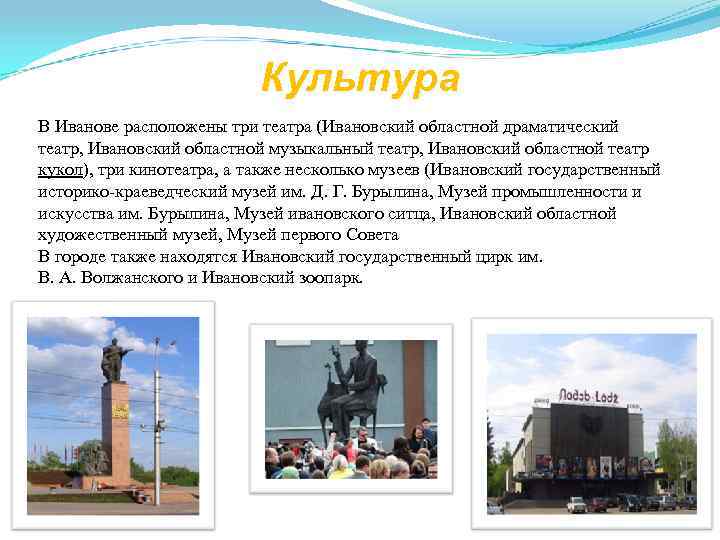 Культура

В Иванове расположены три театра (Ивановский областной драматический театр, Ивановский областной музыкальный театр, Ивановский областной театр кукол), три кинотеатра, а также несколько музеев (Ивановский государственный историко-краеведческий музей им. Д. Г. Бурылина, Музей промышленности и искусства им. Бурылина, Музей ивановского ситца, Ивановский областной художественный музей, Музей первого Совета
В городе также находятся Ивановский государственный цирк им. В. А. Волжанского и Ивановский зоопарк.

Лодзь·Lodz